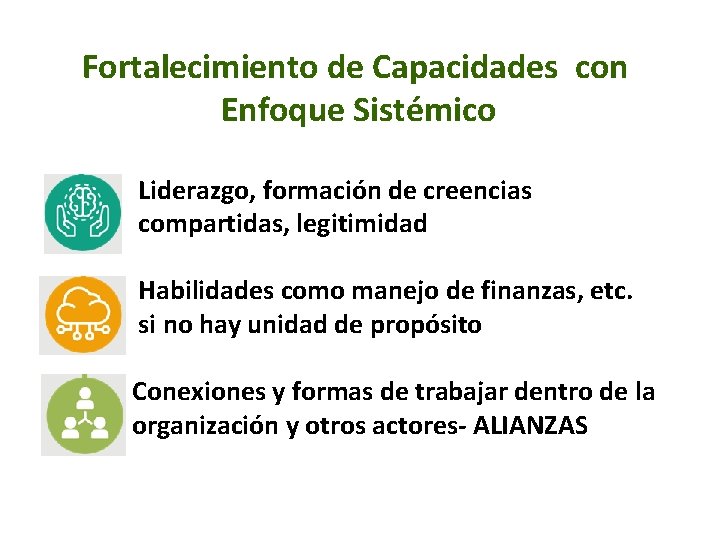 Fortalecimiento de Capacidades con Enfoque Sistémico

Liderazgo, formación de creencias compartidas, legitimidad

Habilidades como manejo de finanzas, etc. si no hay unidad de propósito

Conexiones y formas de trabajar dentro de la organización y otros actores- ALIANZAS